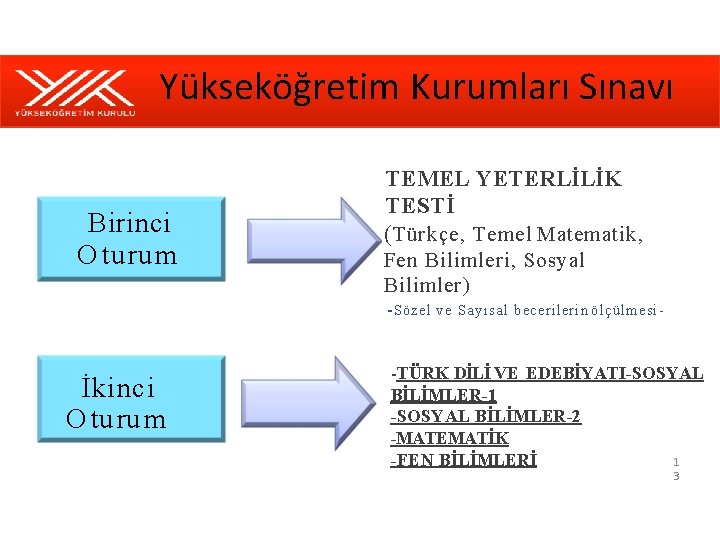 YÜKSEKÖĞRETİM KURULU

Yükseköğretim Kurumları Sınavı

Birinci Oturum

TEMEL YETERLİLİK TESTİ
(Türkçe, Temel Matematik, Fen Bilimleri, Sosyal Bilimler)
-Sözel ve Sayısal becerilerin ölçülmesi-

İkinci Oturum

-TÜRK DİLİ VE EDEBİYATI-SOSYAL BİLİMLER-1
-SOSYAL BİLİMLER-2
-MATEMATİK
-FEN BİLİMLERİ

13